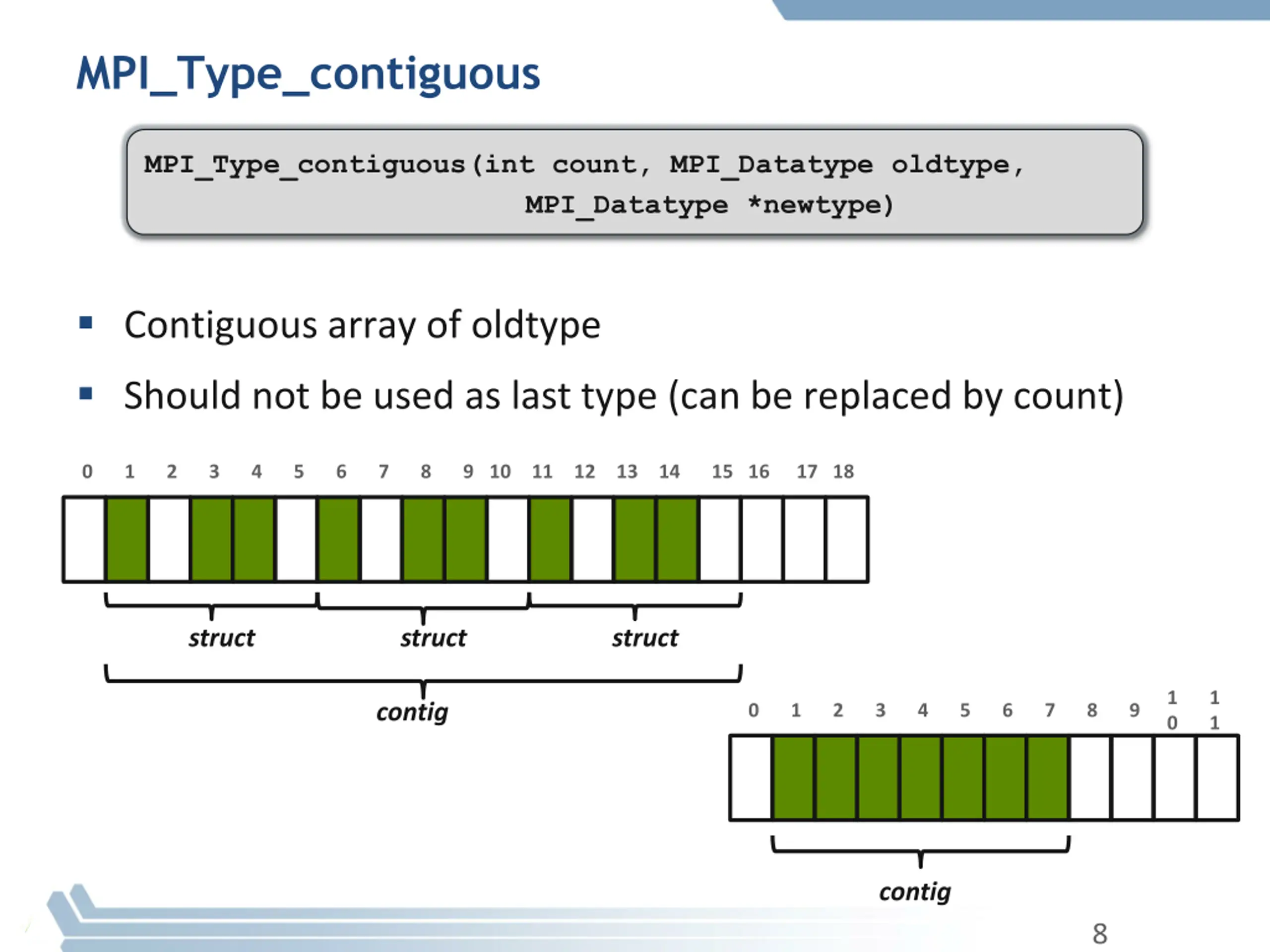 MPI_Type_contiguous

MPI_Type_contiguous(int count, MPI_Datatype oldtype, MPI_Datatype *newtype)

▪ Contiguous array of oldtype

▪ Should not be used as last type (can be replaced by count)

0 1 2 3 4 5 6 7 8 9 10 11 12 13 14 15 16 17 18

struct struct struct

contig

0 1 2 3 4 5 6 7 8 9 10 11

contig

8